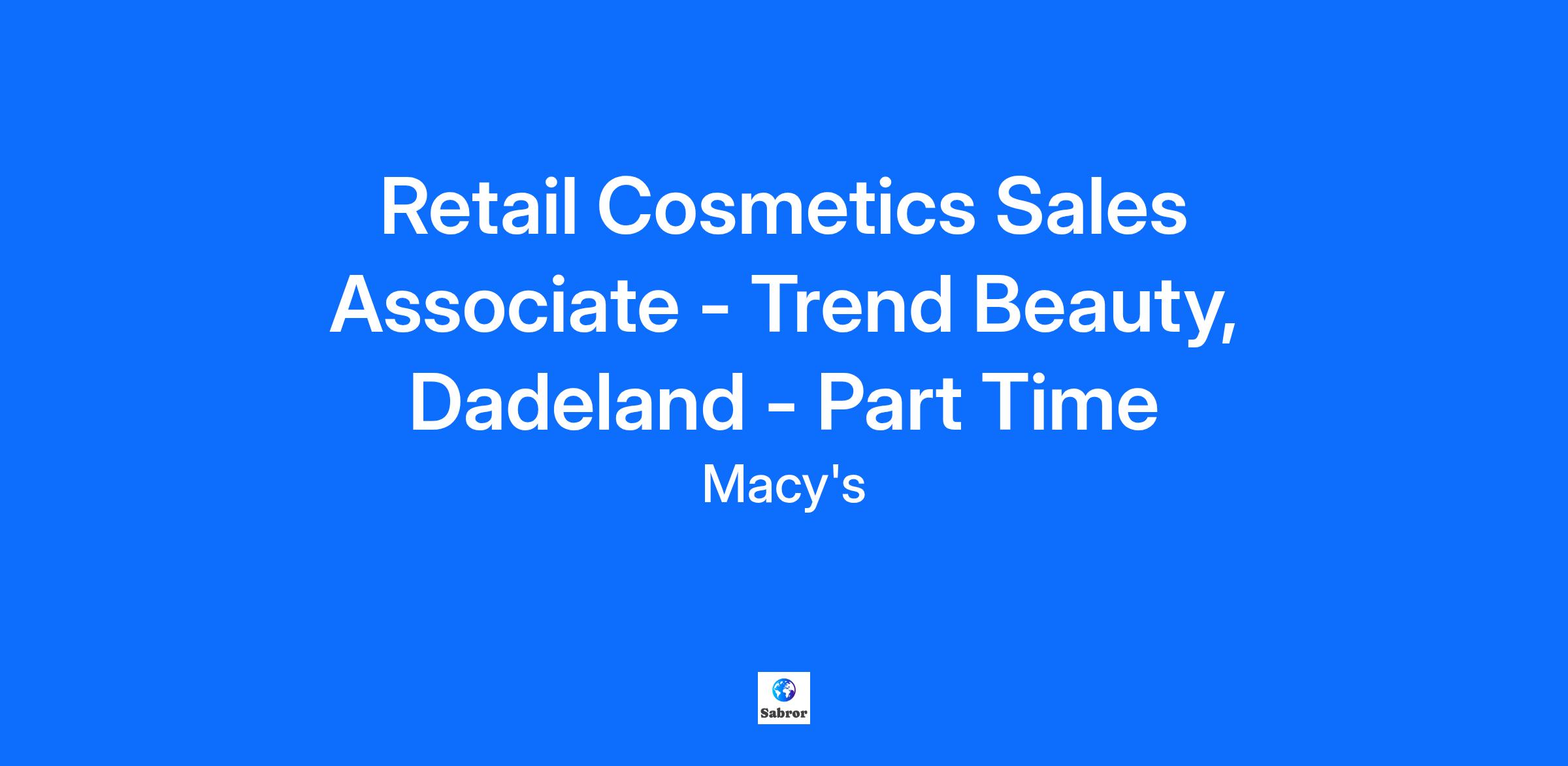 Retail Cosmetics Sales Associate - Trend Beauty, Dadeland - Part Time

Macy's

Sabror